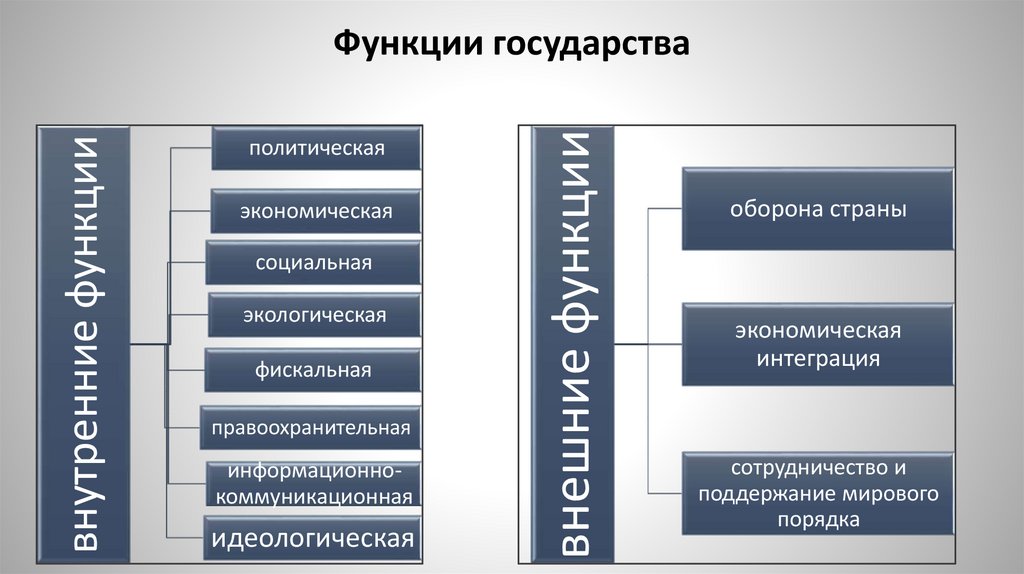 Функции государства

внутренние функции

политическая

экономическая

социальная

экологическая

фискальная

правоохранительная

информационно-коммуникационная

идеологическая

внешние функции

оборона страны

экономическая интеграция

сотрудничество и поддержание мирового порядка